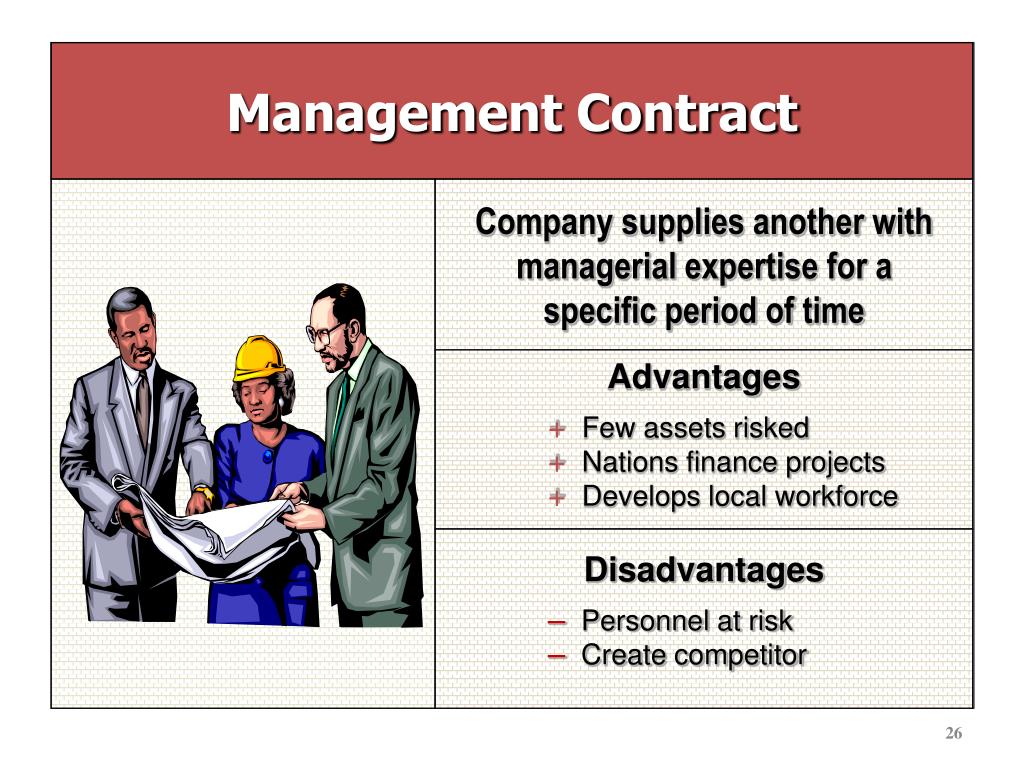 Management Contract

Company supplies another with managerial expertise for a specific period of time

Advantages

+ Few assets risked
+ Nations finance projects
+ Develops local workforce

Disadvantages

– Personnel at risk
– Create competitor

26